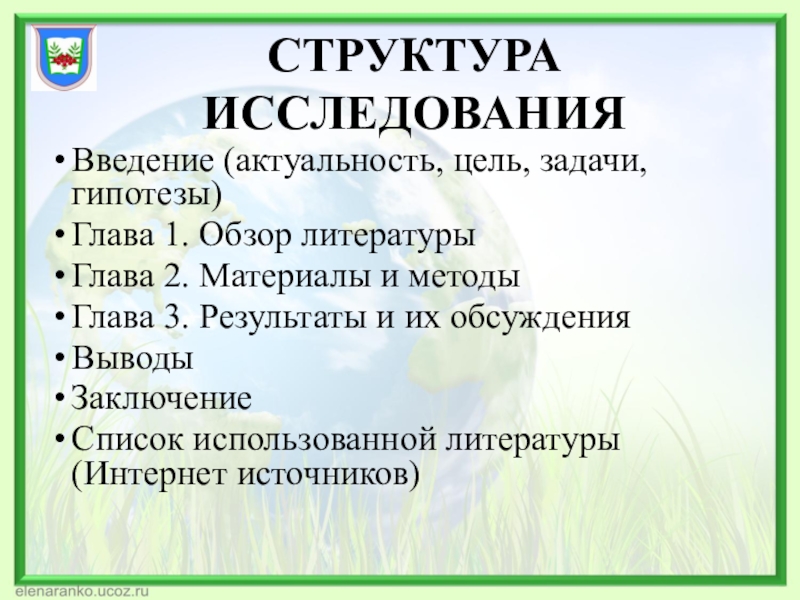 СТРУКТУРА ИССЛЕДОВАНИЯ

• Введение (актуальность, цель, задачи, гипотезы)
• Глава 1. Обзор литературы
• Глава 2. Материалы и методы
• Глава 3. Результаты и их обсуждения
• Выводы
• Заключение
• Список использованной литературы (Интернет источников)

elenaranko.ucoz.ru